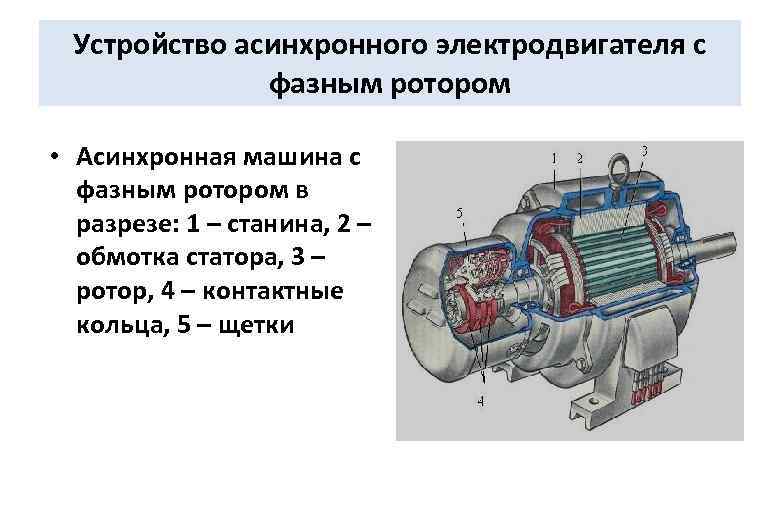 Устройство асинхронного электродвигателя с фазным ротором

• Асинхронная машина с фазным ротором в разрезе: 1 – станина, 2 – обмотка статора, 3 – ротор, 4 – контактные кольца, 5 – щетки

1
2
3
5
4